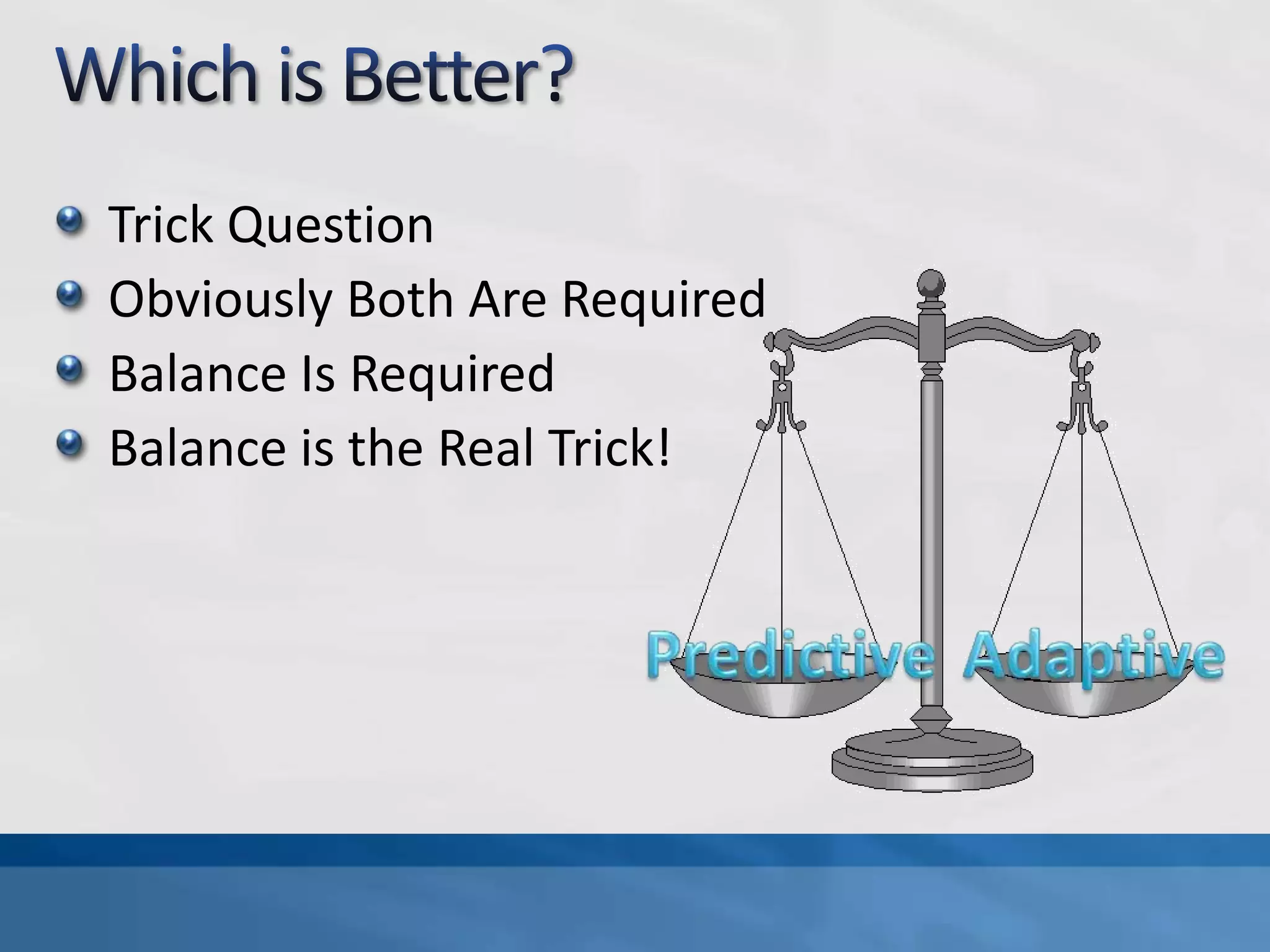 Which is Better?

Trick Question
Obviously Both Are Required
Balance Is Required
Balance is the Real Trick!

Predictive Adaptive